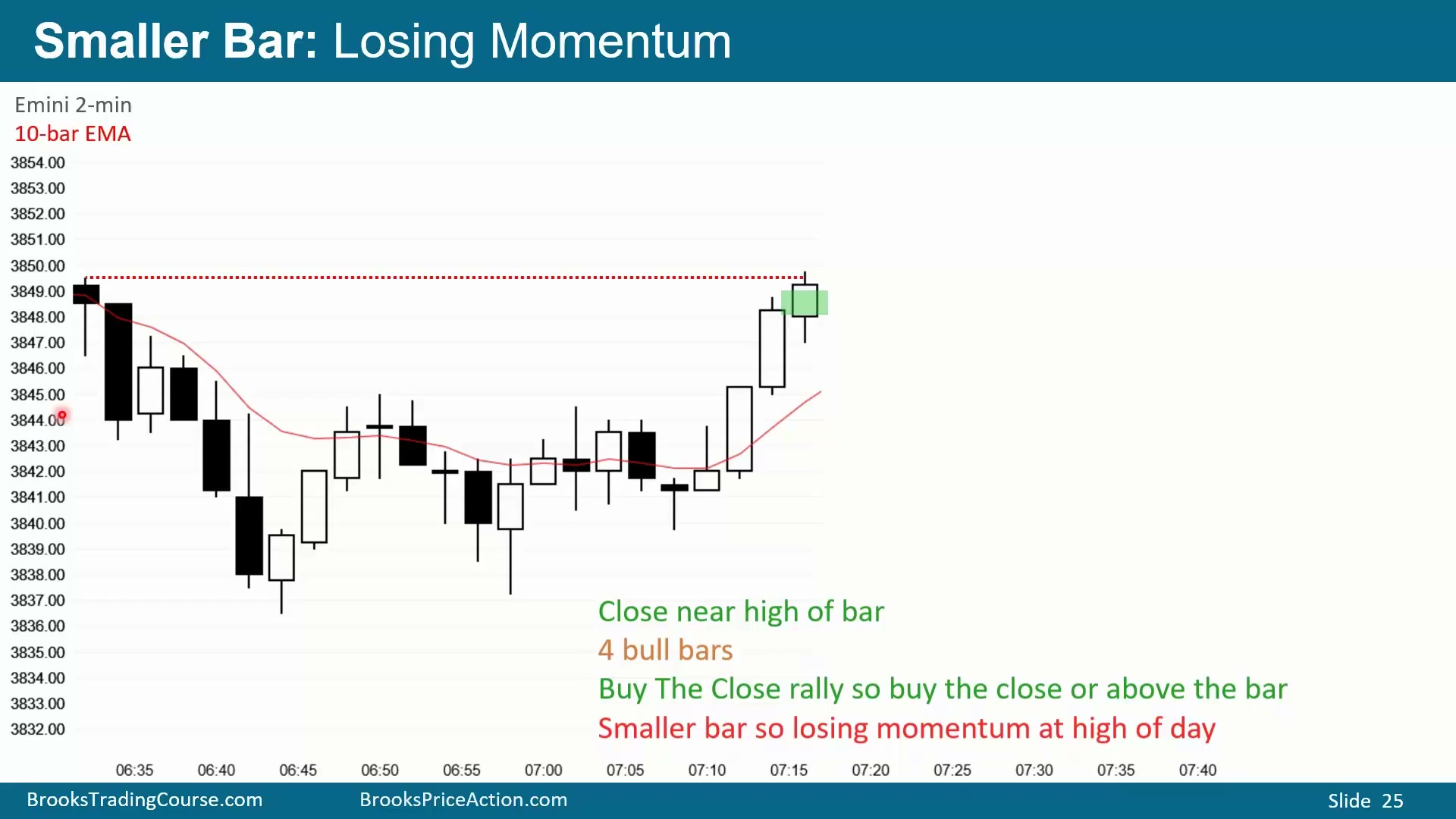 Smaller Bar: Losing Momentum

Emini 2-min
10-bar EMA

3854.00
3853.00
3852.00
3851.00
3850.00
3849.00
3848.00
3847.00
3846.00
3845.00
3844.00
3843.00
3842.00
3841.00
3840.00
3839.00
3838.00
3837.00
3836.00
3835.00
3834.00
3833.00
3832.00

Close near high of bar
4 bull bars
Buy The Close rally so buy the close or above the bar
Smaller bar so losing momentum at high of day

06:35 06:40 06:45 06:50 06:55 07:00 07:05 07:10 07:15 07:20 07:25 07:30 07:35 07:40

BrooksTradingCourse.com BrooksPriceAction.com Slide 25